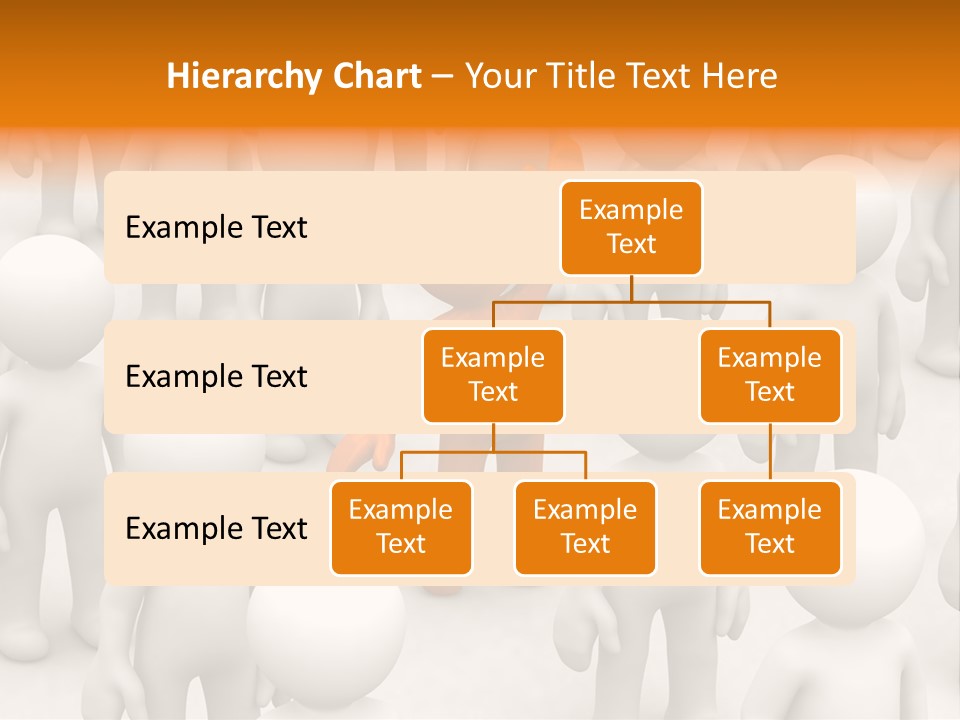 Hierarchy Chart – Your Title Text Here

Example Text

Example Text

Example Text

Example Text

Example Text

Example Text

Example Text

Example Text

Example Text